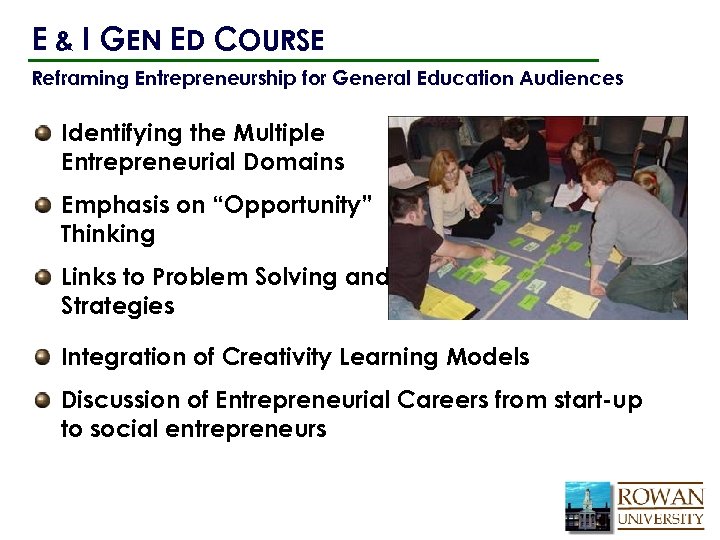 E & I GEN ED COURSE

Reframing Entrepreneurship for General Education Audiences

Identifying the Multiple Entrepreneurial Domains

Emphasis on “Opportunity” Thinking

Links to Problem Solving and Strategies

Integration of Creativity Learning Models

Discussion of Entrepreneurial Careers from start-up to social entrepreneurs

ROWAN UNIVERSITY